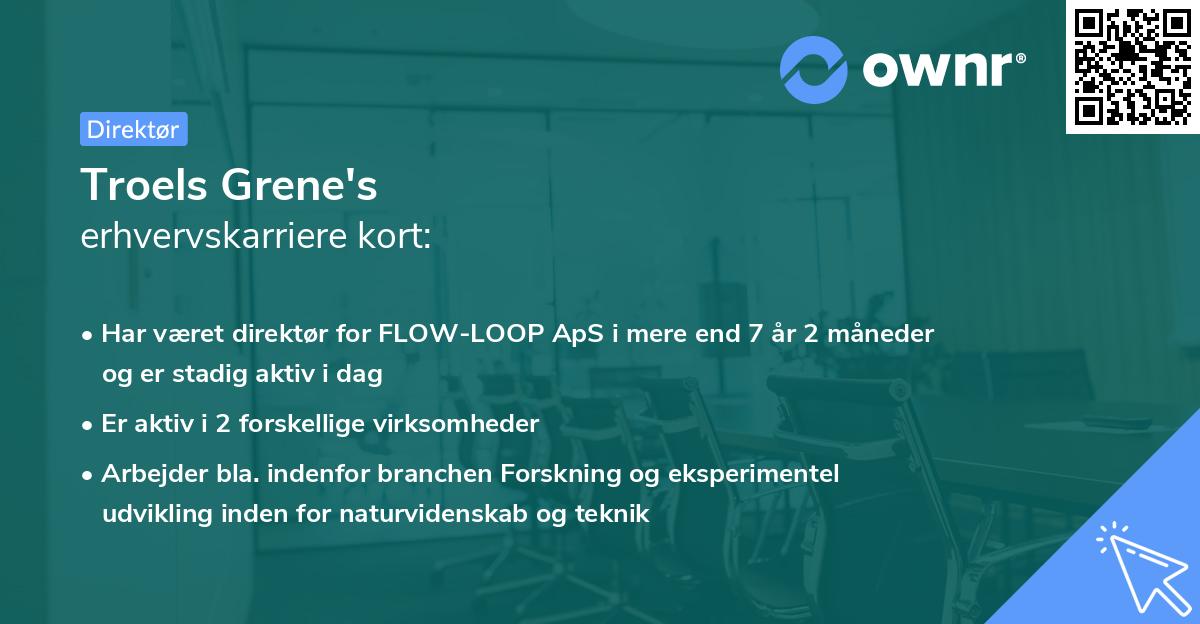 ownr®

Direktør

Troels Grene's
erhvervskarriere kort:

• Har været direktør for FLOW-LOOP ApS i mere end 7 år 2 måneder og er stadig aktiv i dag

• Er aktiv i 2 forskellige virksomheder

• Arbejder bla. indenfor branchen Forskning og eksperimentel udvikling inden for naturvidenskab og teknik